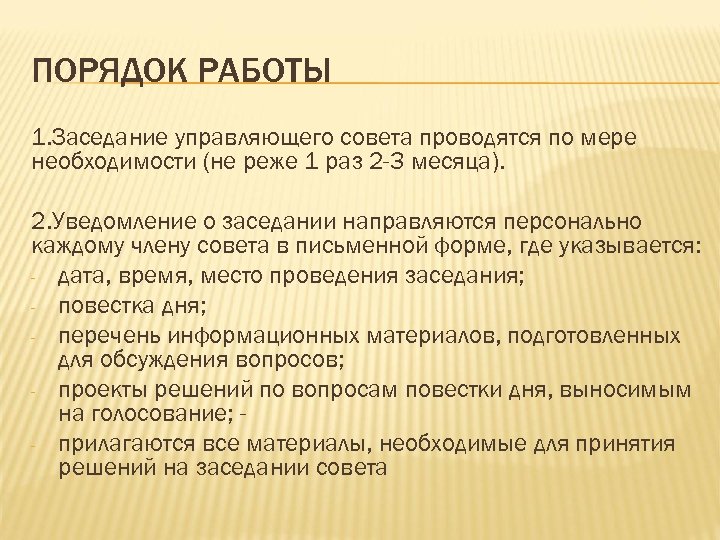 ПОРЯДОК РАБОТЫ

1.Заседание управляющего совета проводятся по мере необходимости (не реже 1 раз 2-3 месяца).

2.Уведомление о заседании направляются персонально каждому члену совета в письменной форме, где указывается:
- дата, время, место проведения заседания;
- повестка дня;
- перечень информационных материалов, подготовленных для обсуждения вопросов;
- проекты решений по вопросам повестки дня, выносимым на голосование; -
- прилагаются все материалы, необходимые для принятия решений на заседании совета